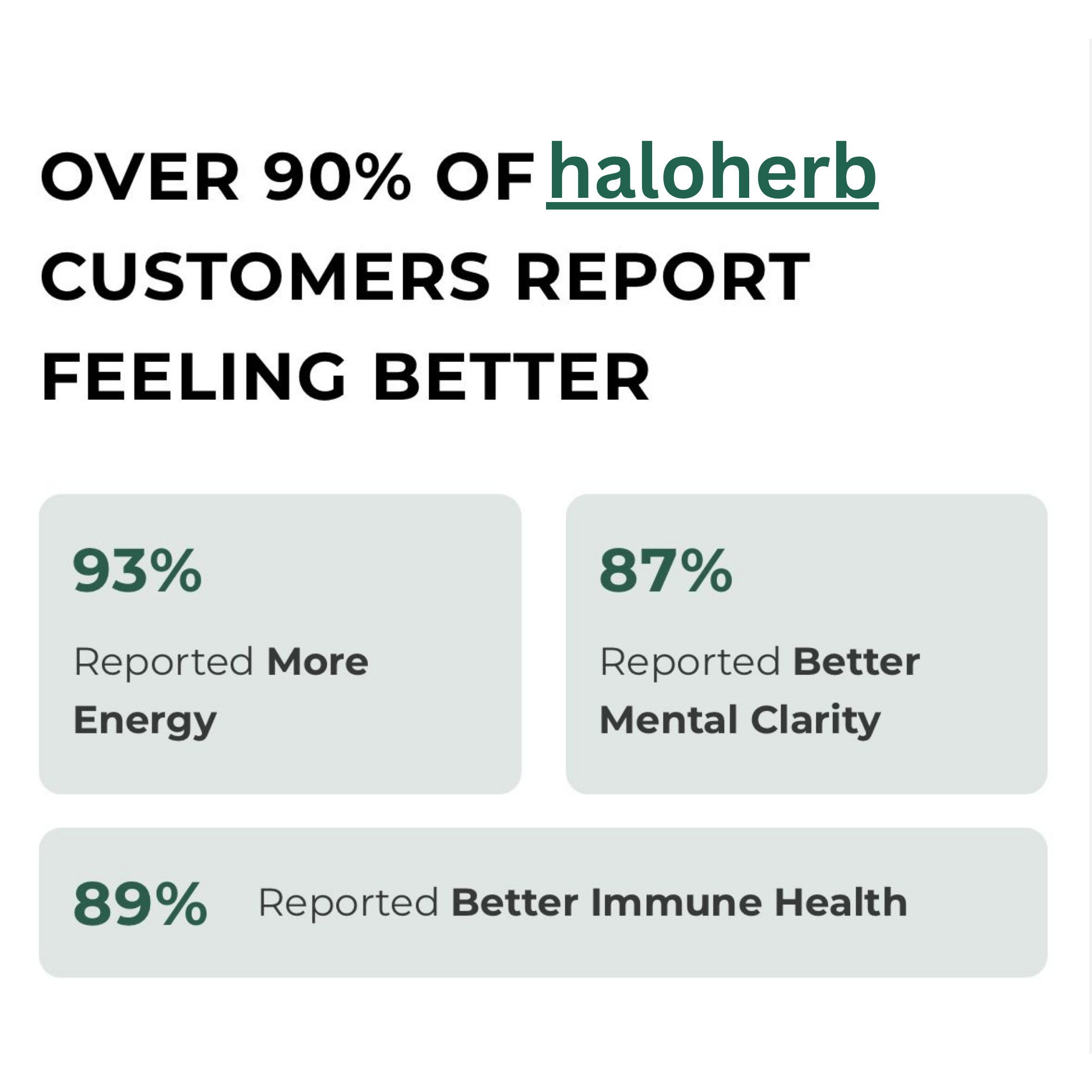 OVER 90% OF haloherb CUSTOMERS REPORT FEELING BETTER

93%

Reported More Energy

87%

Reported Better Mental Clarity

89%

Reported Better Immune Health